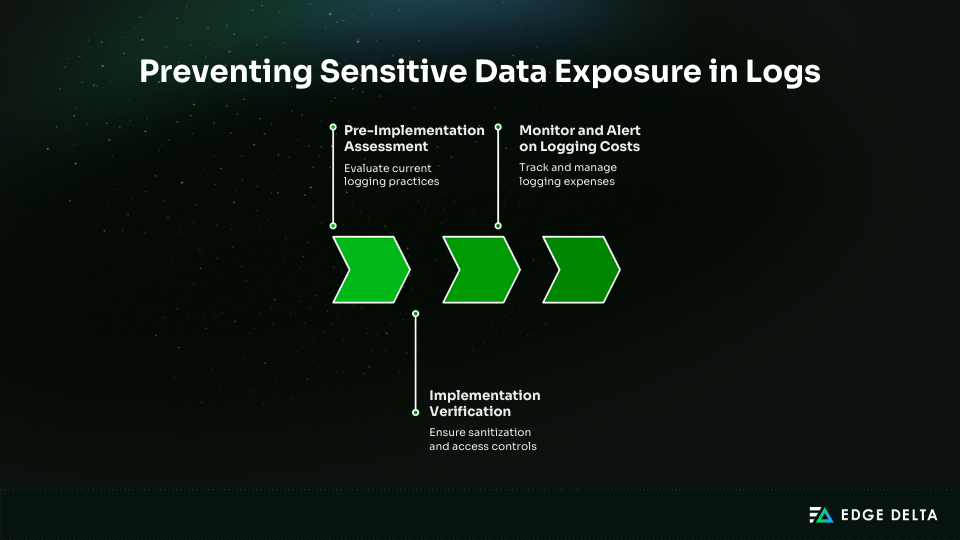 Preventing Sensitive Data Exposure in Logs

Pre-Implementation Assessment

Evaluate current logging practices

Monitor and Alert on Logging Costs

Track and manage logging expenses

Implementation Verification

Ensure sanitization and access controls

EDGE DELTA